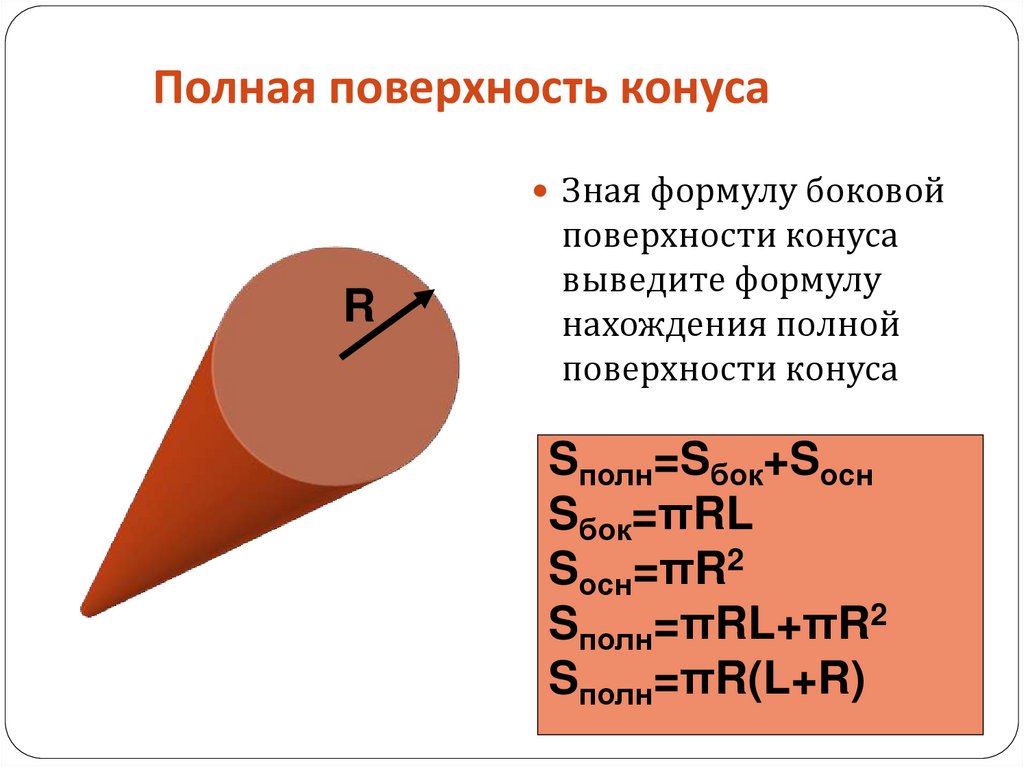 Полная поверхность конуса

R

Зная формулу боковой поверхности конуса выведите формулу нахождения полной поверхности конуса

$S_{полн}=S_{бок}+S_{осн}$
$S_{бок}=\pi RL$
$S_{осн}=\pi R^2$
$S_{полн}=\pi RL+\pi R^2$
$S_{полн}=\pi R(L+R)$